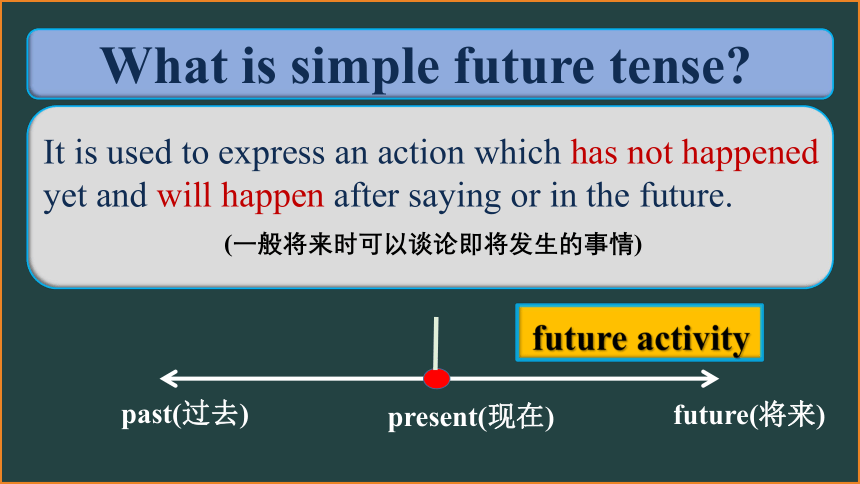 What is simple future tense?

It is used to express an action which has not happened yet and will happen after saying or in the future.

(一般将来时可以谈论即将发生的事情)

future activity

past(过去)

present(现在)

future(将来)